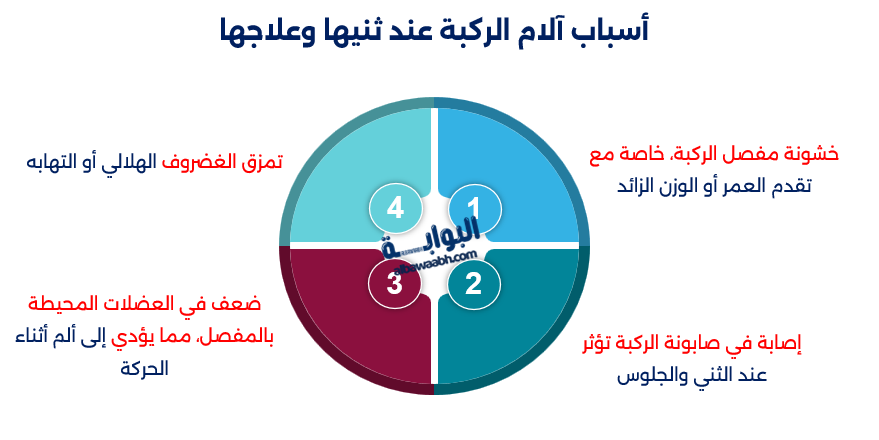 أسباب آلام الركبة عند ثنيها وعلاجها

خشونة مفصل الركبة، خاصة مع تقدم العمر أو الوزن الزائد

1

إصابة في صابونة الركبة تؤثر عند الثني والجلوس

2

ضعف في العضلات المحيطة بالمفصل، مما يؤدي إلى ألم أثناء الحركة

3

تمزق الغضروف الهلالي أو التهابه

4

البوابة
albawaabh.com